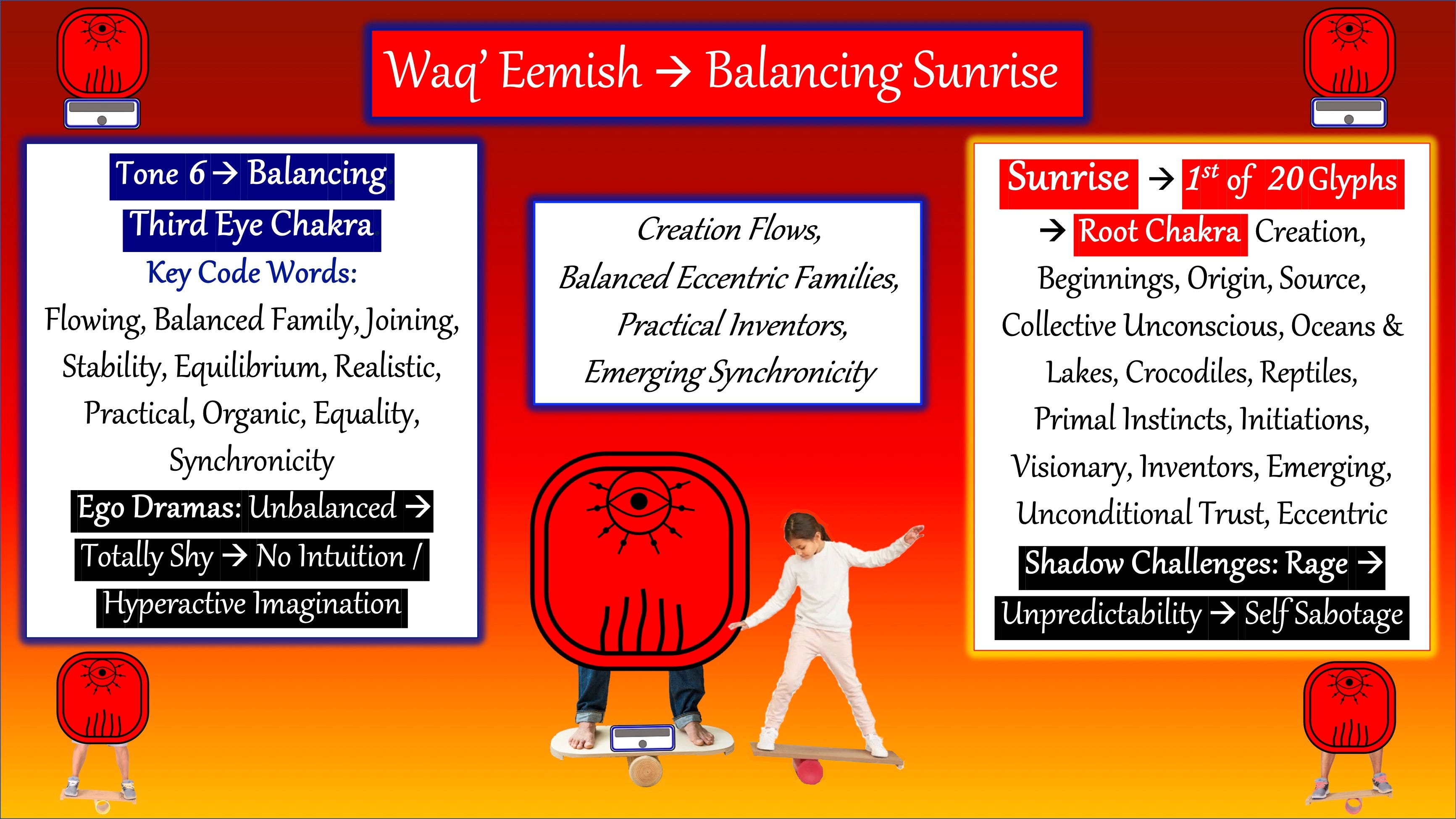 Waq' Eemish → Balancing Sunrise

Tone 6 → Balancing
Third Eye Chakra
Key Code Words:
Flowing, Balanced Family, Joining, Stability, Equilibrium, Realistic, Practical, Organic, Equality, Synchronicity
Ego Dramas: Unbalanced →
Totally Shy → No Intuition /
Hyperactive Imagination

Creation Flows,
Balanced Eccentric Families,
Practical Inventors,
Emerging Synchronicity

Sunrise → $1^{st}$ of 20 Glyphs
→ Root Chakra Creation, Beginnings, Origin, Source, Collective Unconscious, Oceans & Lakes, Crocodiles, Reptiles, Primal Instincts, Initiations, Visionary, Inventors, Emerging, Unconditional Trust, Eccentric
Shadow Challenges: Rage →
Unpredictability → Self Sabotage